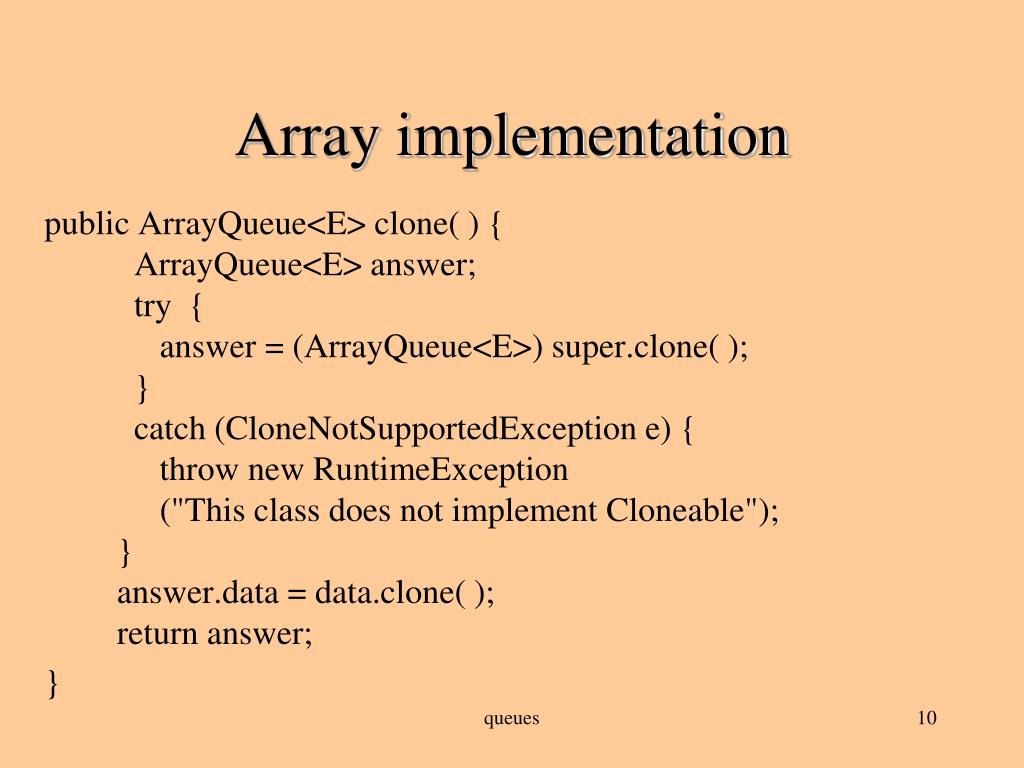 Array implementation

public ArrayQueue<E> clone( ) {
ArrayQueue<E> answer;
try {
answer = (ArrayQueue<E>) super.clone( );
}
catch (CloneNotSupportedException e) {
throw new RuntimeException
("This class does not implement Cloneable");
}
answer.data = data.clone( );
return answer;
}

queues

10